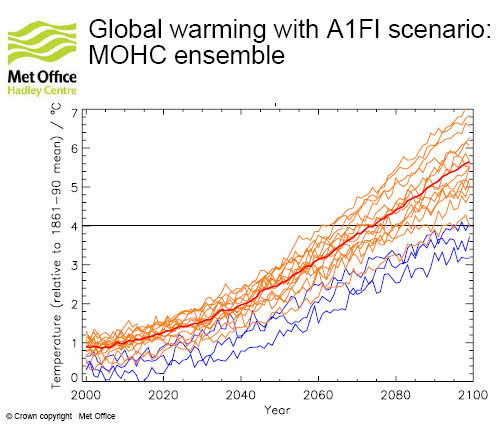 Met Office
Hadley Centre

Global warming with A1FI scenario: MOHC ensemble

Temperature (relative to 1861–90 mean) / °C

7
6
5
4
3
2
1
0

2000
2020
2040
2060
2080
2100

Year

© Crown copyright Met Office